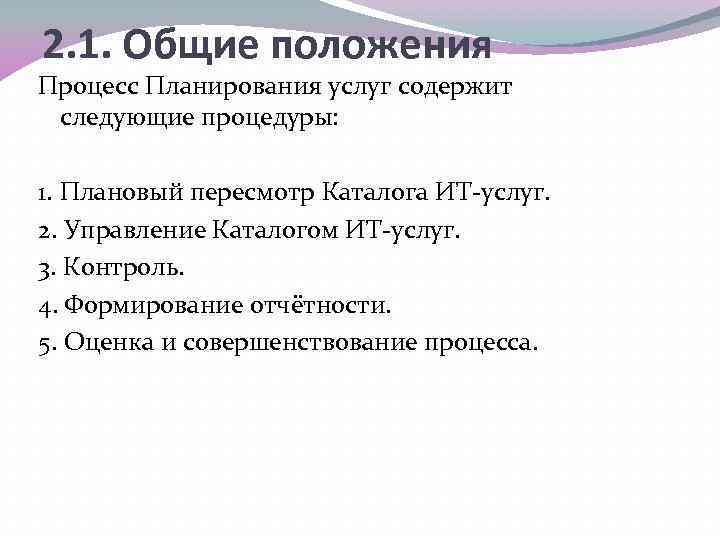 2.1. Общие положения

Процесс Планирования услуг содержит следующие процедуры:

1. Плановый пересмотр Каталога ИТ-услуг.
2. Управление Каталогом ИТ-услуг.
3. Контроль.
4. Формирование отчётности.
5. Оценка и совершенствование процесса.